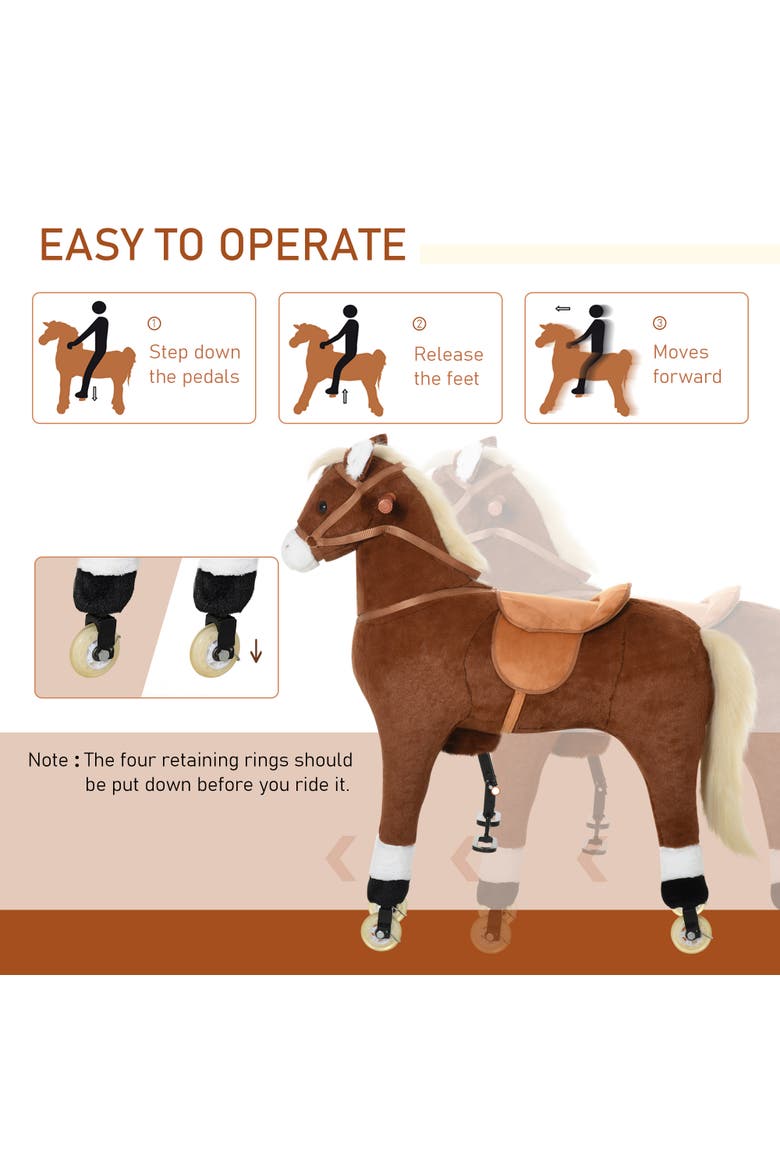 EASY TO OPERATE

① Step down the pedals

② Release the feet

③ Moves forward

Note : The four retaining rings should be put down before you ride it.